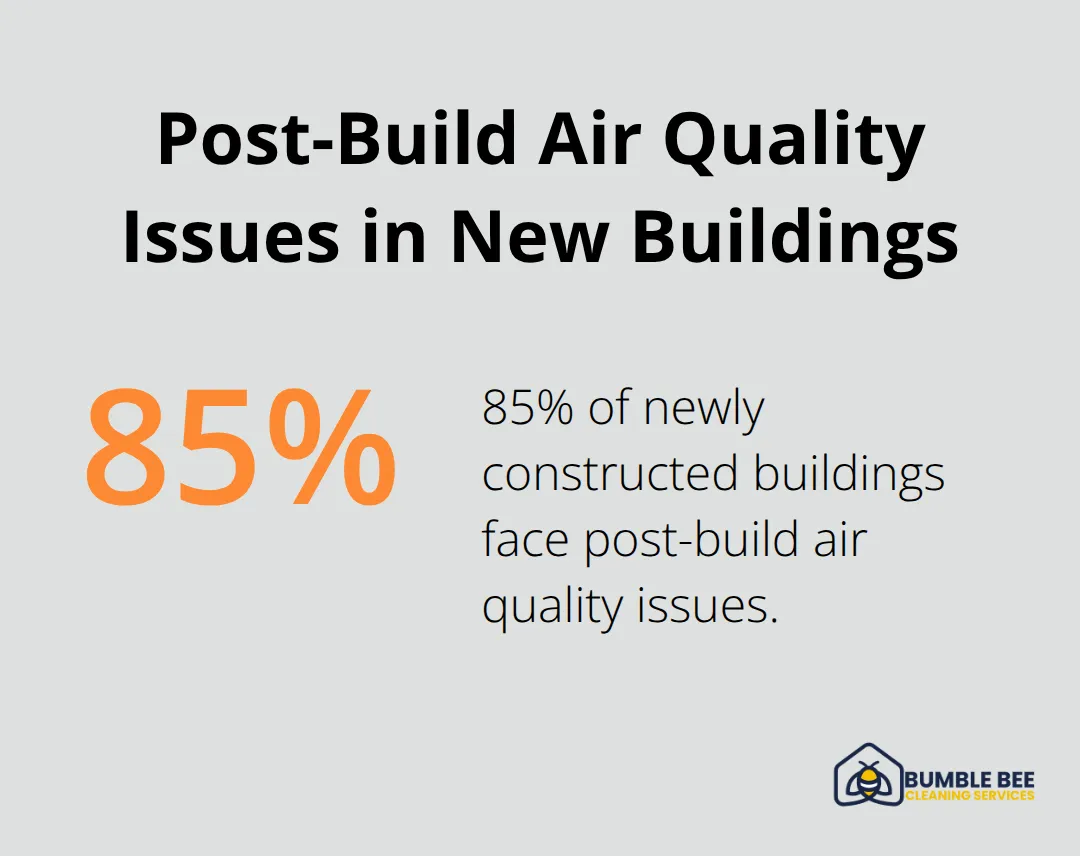 Post-Build Air Quality Issues in New Buildings

85%

85% of newly constructed buildings face post-build air quality issues.

BUMBLE BEE
CLEANING SERVICES